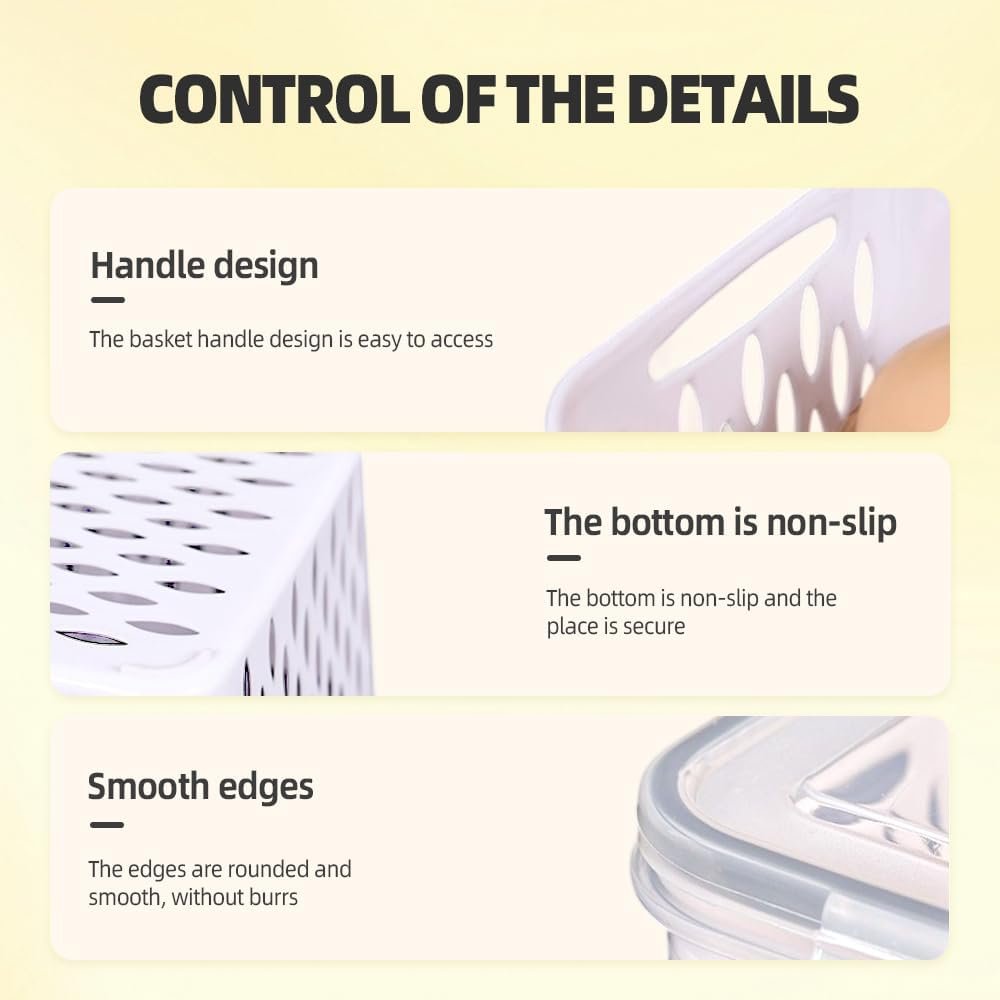 CONTROL OF THE DETAILS

Handle design

The basket handle design is easy to access

The bottom is non-slip

The bottom is non-slip and the place is secure

Smooth edges

The edges are rounded and smooth, without burrs